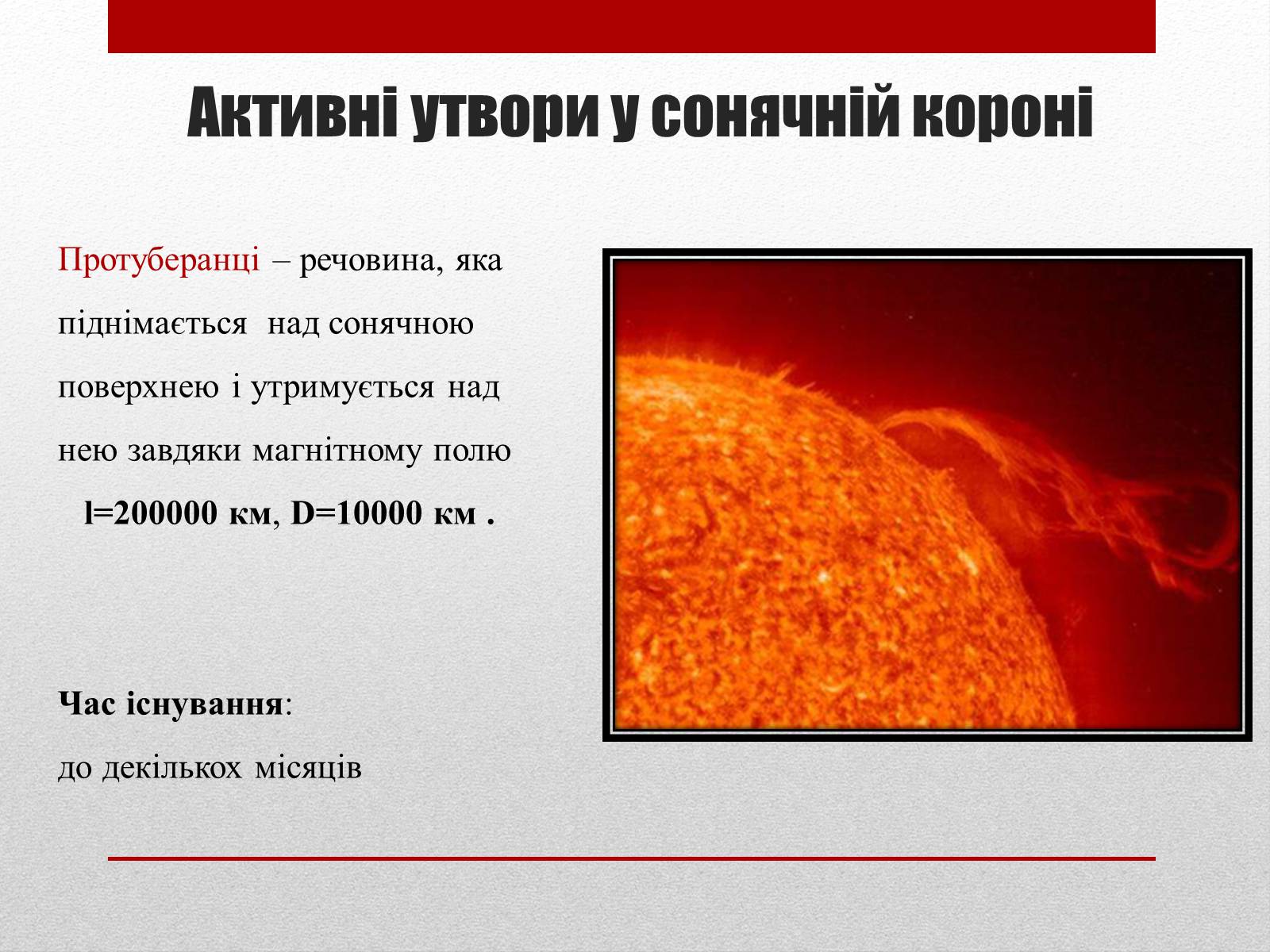 Активні утвори у сонячній короні

Протуберанці – речовина, яка піднімається над сонячною поверхнею і утримується над нею завдяки магнітному полю

l=200000 км, D=10000 км .

Час існування:
до декількох місяців